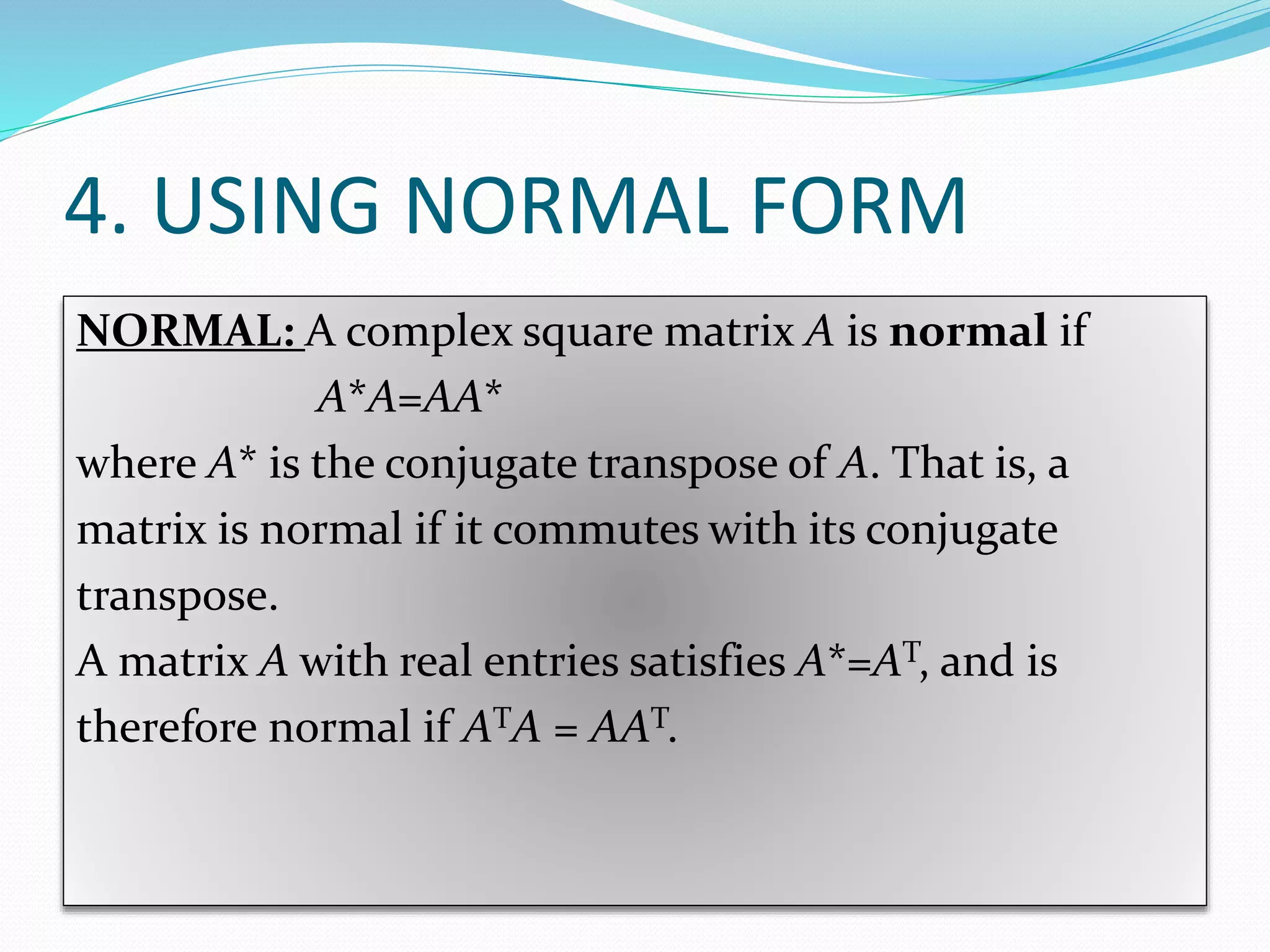 4. USING NORMAL FORM

NORMAL: A complex square matrix $A$ is normal if

$A^*A=AA^*$

where $A^*$ is the conjugate transpose of $A$. That is, a matrix is normal if it commutes with its conjugate transpose.

A matrix $A$ with real entries satisfies $A^*=A^T$, and is therefore normal if $A^TA = AA^T$.